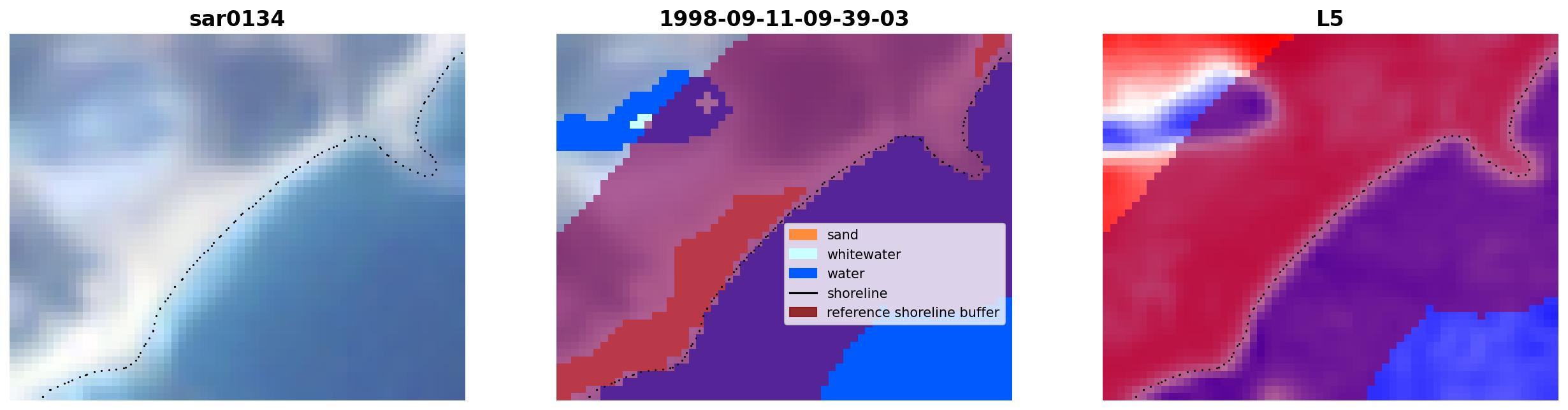 sar0134

1998-09-11-09-39-03

sand
whitewater
water
shoreline
reference shoreline buffer

L5